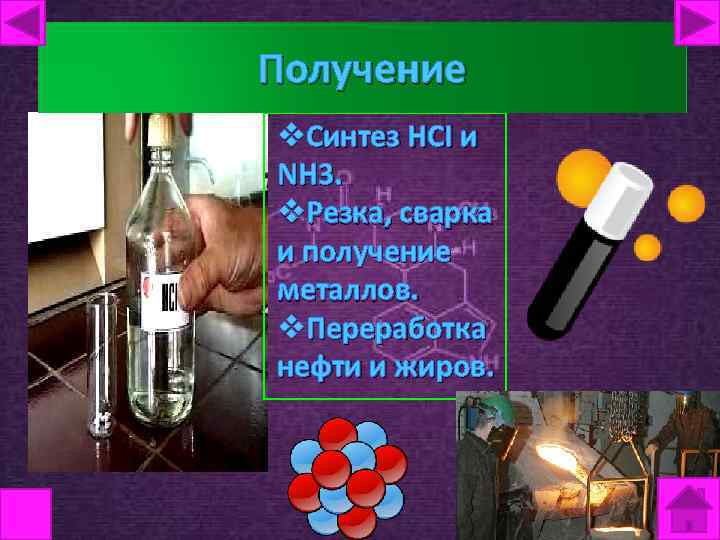 Получение

❖Синтез HCl и NH3.
❖Резка, сварка и получение металлов.
❖Переработка нефти и жиров.

HCl